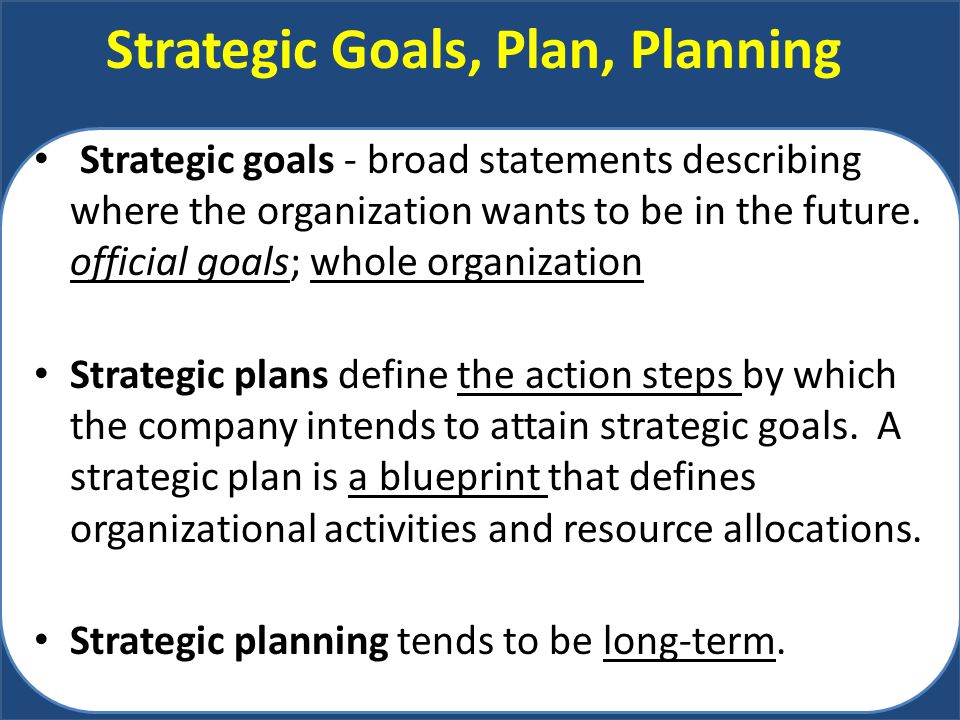 Strategic Goals, Plan, Planning

• Strategic goals - broad statements describing where the organization wants to be in the future. official goals; whole organization

• Strategic plans define the action steps by which the company intends to attain strategic goals. A strategic plan is a blueprint that defines organizational activities and resource allocations.

• Strategic planning tends to be long-term.